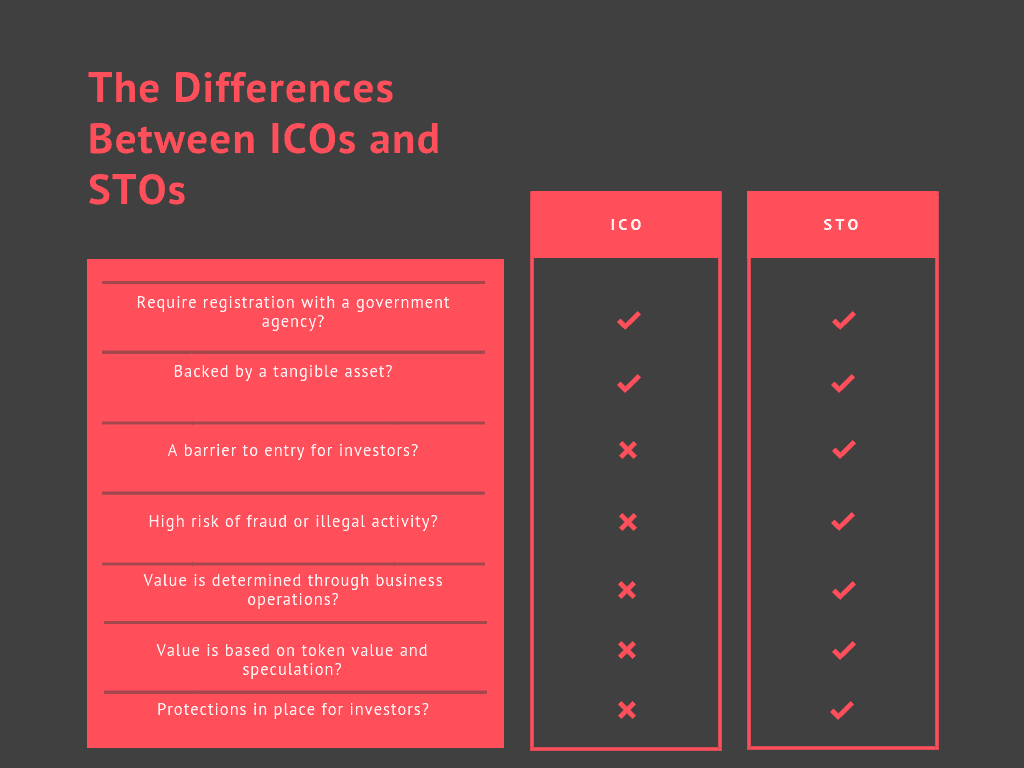 The Differences Between ICOs and STOs

| | ICO | STO |
|---|---|---|
| Require registration with a government agency? | ✓ | ✓ |
| Backed by a tangible asset? | ✓ | ✓ |
| A barrier to entry for investors? | ✗ | ✓ |
| High risk of fraud or illegal activity? | ✗ | ✓ |
| Value is determined through business operations? | ✗ | ✓ |
| Value is based on token value and speculation? | ✗ | ✓ |
| Protections in place for investors? | ✗ | ✓ |